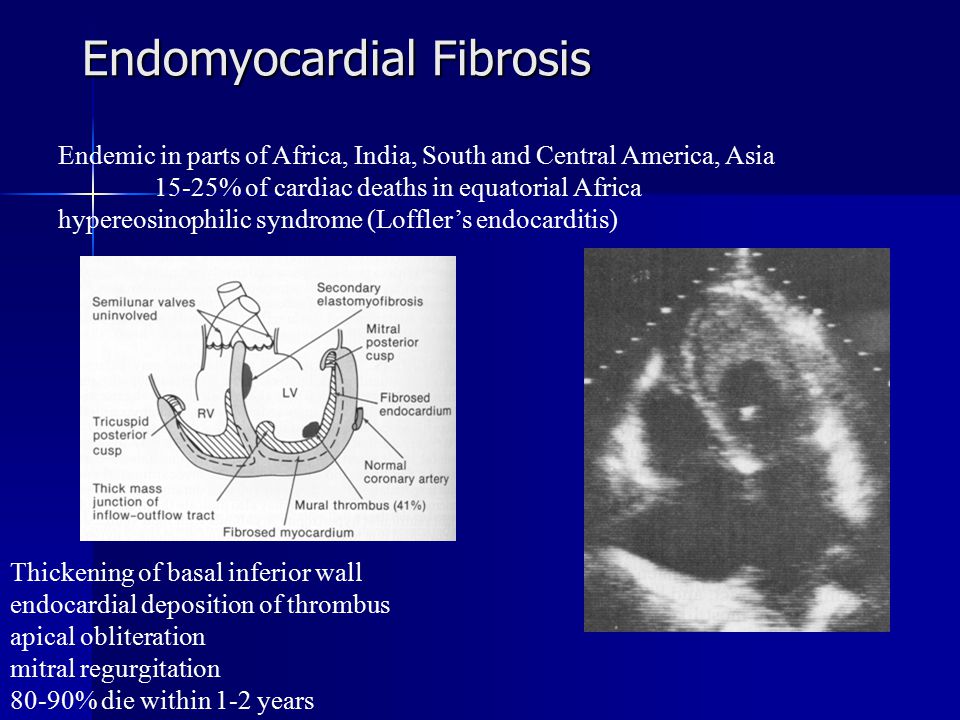 Endomyocardial Fibrosis

Endemic in parts of Africa, India, South and Central America, Asia
15-25% of cardiac deaths in equatorial Africa
hypereosinophilic syndrome (Loffler's endocarditis)

Semilunar valves uninvolved
Secondary elastomyofibrosis
Mitral posterior cusp
LV
RV
Fibrosed endocardium
Tricuspid posterior cusp
Normal coronary artery
Thick mass junction of inflow-outflow tract
Mural thrombus (41%)
Fibrosed myocardium

Thickening of basal inferior wall
endocardial deposition of thrombus
apical obliteration
mitral regurgitation
80-90% die within 1-2 years